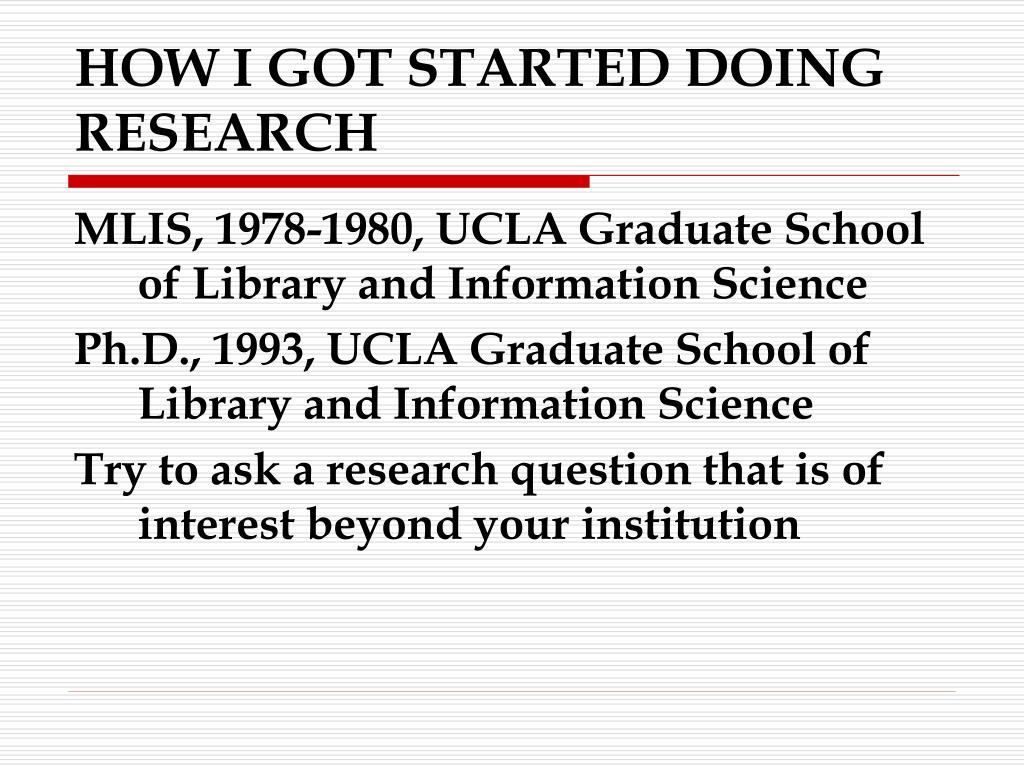 HOW I GOT STARTED DOING RESEARCH

MLIS, 1978-1980, UCLA Graduate School of Library and Information Science

Ph.D., 1993, UCLA Graduate School of Library and Information Science

Try to ask a research question that is of interest beyond your institution